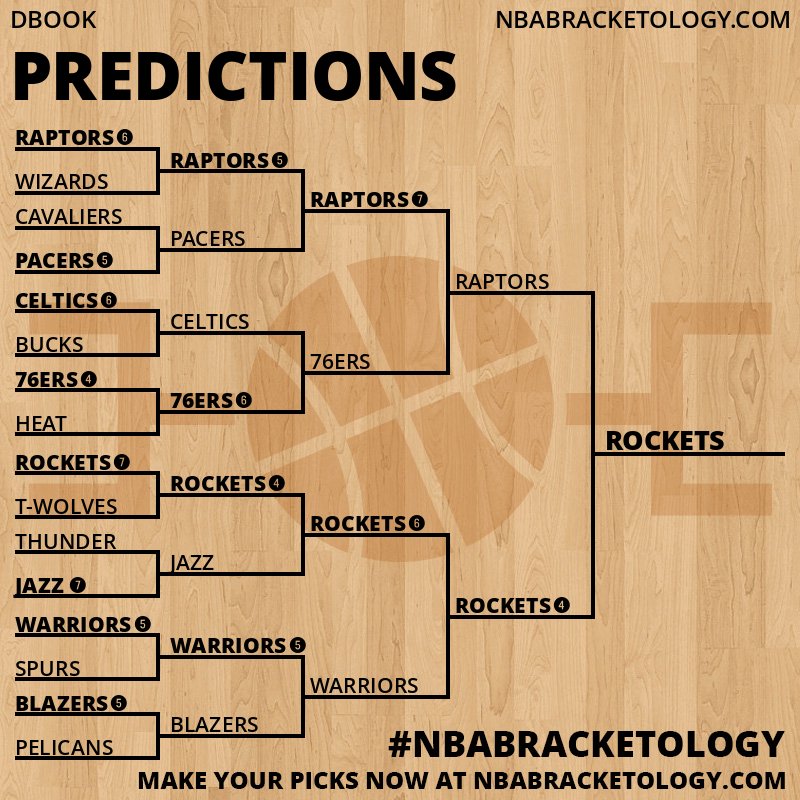 DBOOK

NBABRACKETOLOGY.COM

PREDICTIONS

RAPTORS 6
WIZARDS
CAVALIERS
PACERS 5
CELTICS 6
BUCKS
76ERS 4
HEAT
ROCKETS 7
T-WOLVES
THUNDER
JAZZ 7
WARRIORS 5
SPURS
BLAZERS 5
PELICANS

RAPTORS 5
PACERS
CELTICS
76ERS 6
ROCKETS 4
JAZZ
WARRIORS 5
BLAZERS

RAPTORS 7
76ERS
ROCKETS 6
WARRIORS

RAPTORS
ROCKETS 4

ROCKETS

#NBABRACKETOLOGY

MAKE YOUR PICKS NOW AT NBABRACKETOLOGY.COM